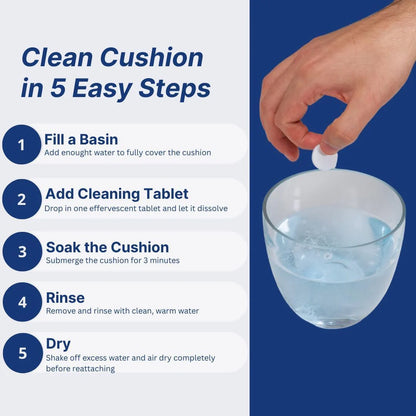 Clean Cushion in 5 Easy Steps

1
Fill a Basin
Add enought water to fully cover the cushion

2
Add Cleaning Tablet
Drop in one effervescent tablet and let it dissolve

3
Soak the Cushion
Submerge the cushion for 3 minutes

4
Rinse
Remove and rinse with clean, warm water

5
Dry
Shake off excess water and air dry completely before reattaching